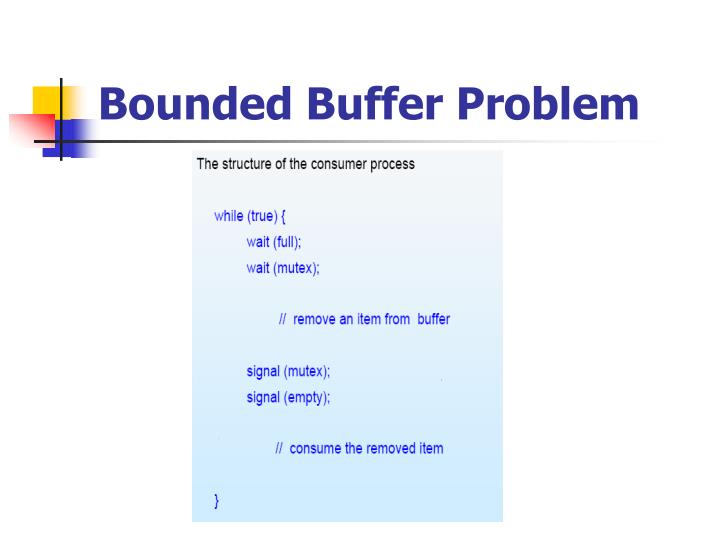 Bounded Buffer Problem

The structure of the consumer process

while (true) {
wait (full);
wait (mutex);

// remove an item from buffer

signal (mutex);
signal (empty);

// consume the removed item

}